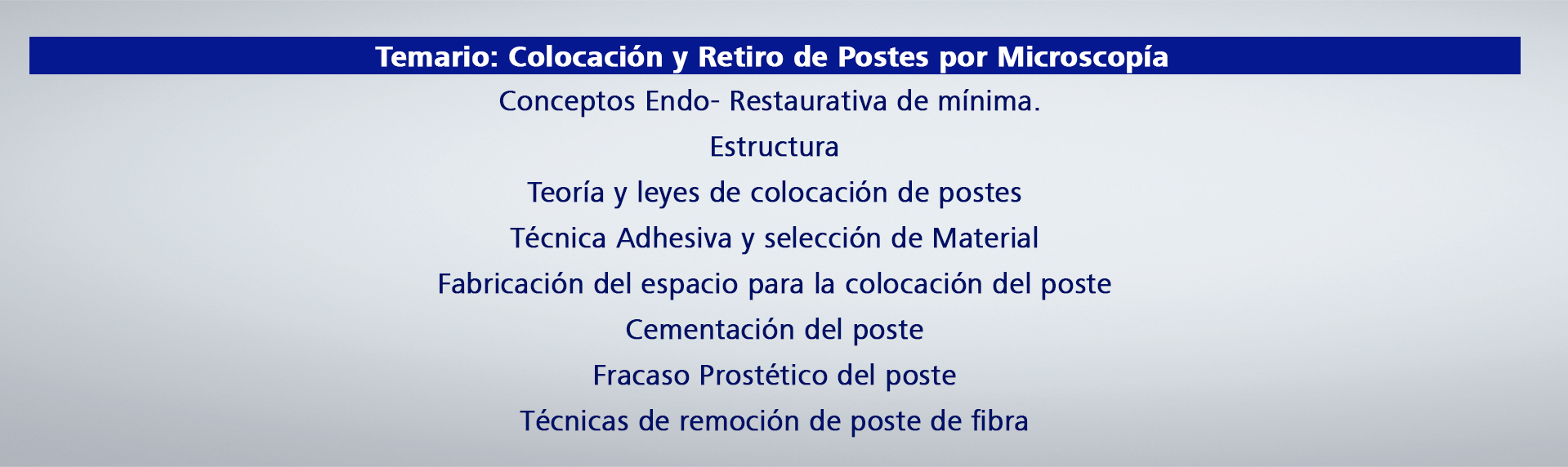 Temario: Colocación y Retiro de Postes por Microscopía

Conceptos Endo- Restaurativa de mínima.

Estructura

Teoría y leyes de colocación de postes

Técnica Adhesiva y selección de Material

Fabricación del espacio para la colocación del poste

Cementación del poste

Fracaso Prostético del poste

Técnicas de remoción de poste de fibra